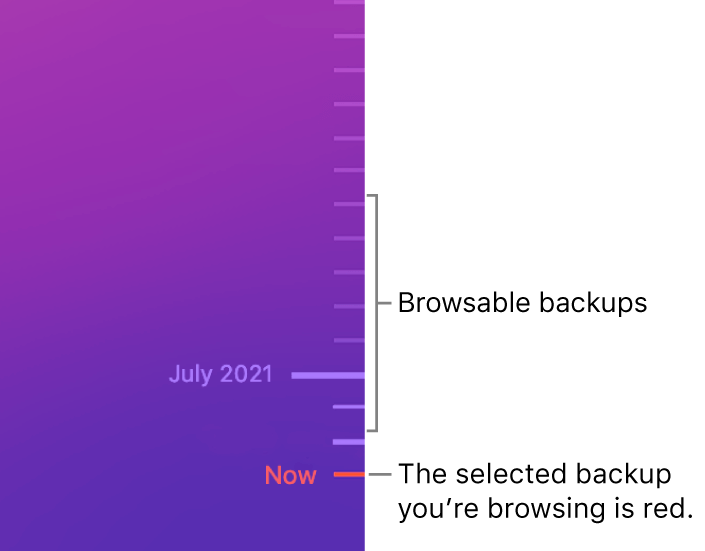 Browsable backups

July 2021

Now

The selected backup you’re browsing is red.